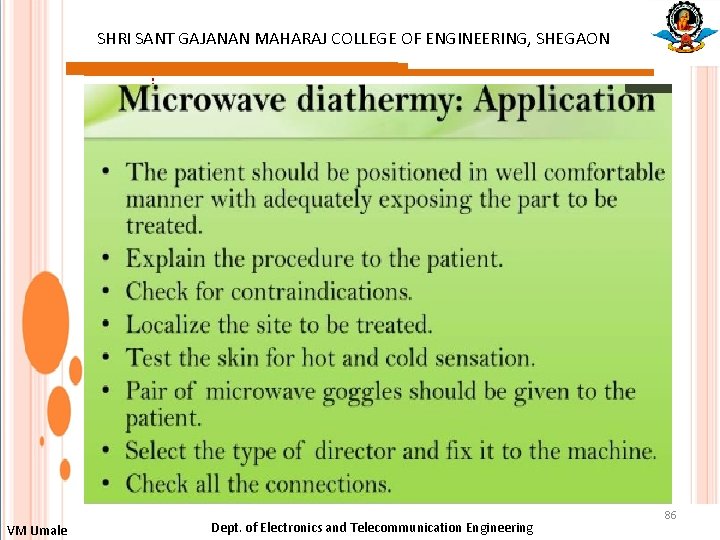 SHRI SANT GAJANAN MAHARAJ COLLEGE OF ENGINEERING, SHEGAON

Microwave diathermy: Application

• The patient should be positioned in well comfortable manner with adequately exposing the part to be treated.
• Explain the procedure to the patient.
• Check for contraindications.
• Localize the site to be treated.
• Test the skin for hot and cold sensation.
• Pair of microwave goggles should be given to the patient.
• Select the type of director and fix it to the machine.
• Check all the connections.

86

VM Umale

Dept. of Electronics and Telecommunication Engineering